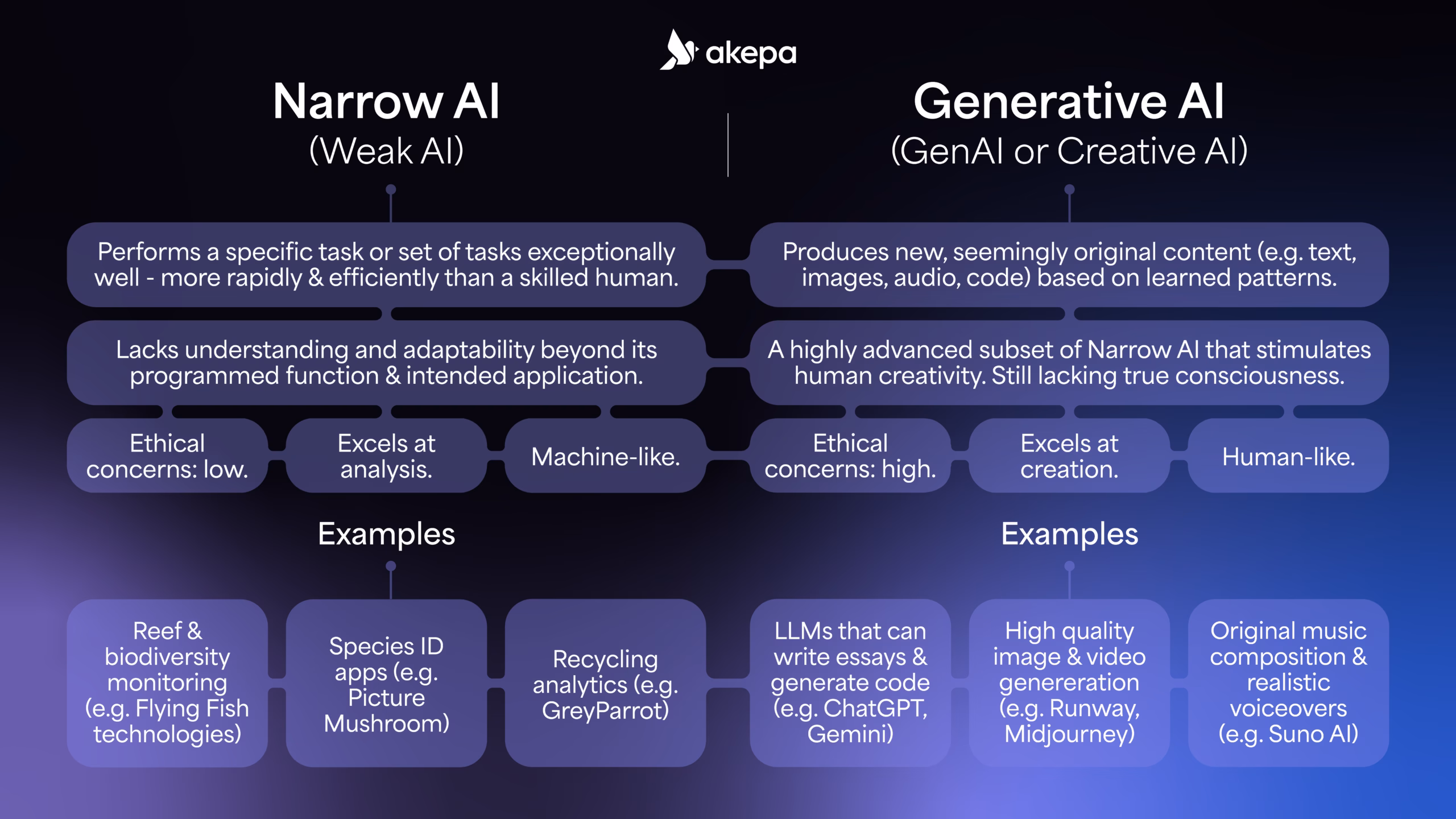 akepa

Narrow AI
(Weak AI)

Performs a specific task or set of tasks exceptionally well - more rapidly & efficiently than a skilled human.

Lacks understanding and adaptability beyond its programmed function & intended application.

Ethical concerns: low.

Excels at analysis.

Machine-like.

Examples

Reef & biodiversity monitoring (e.g. Flying Fish technologies)

Species ID apps (e.g. Picture Mushroom)

Recycling analytics (e.g. GreyParrot)

Generative AI
(GenAI or Creative AI)

Produces new, seemingly original content (e.g. text, images, audio, code) based on learned patterns.

A highly advanced subset of Narrow AI that stimulates human creativity. Still lacking true consciousness.

Ethical concerns: high.

Excels at creation.

Human-like.

Examples

LLMs that can write essays & generate code (e.g. ChatGPT, Gemini)

High quality image & video genereration (e.g. Runway, Midjourney)

Original music composition & realistic voiceovers (e.g. Suno AI)